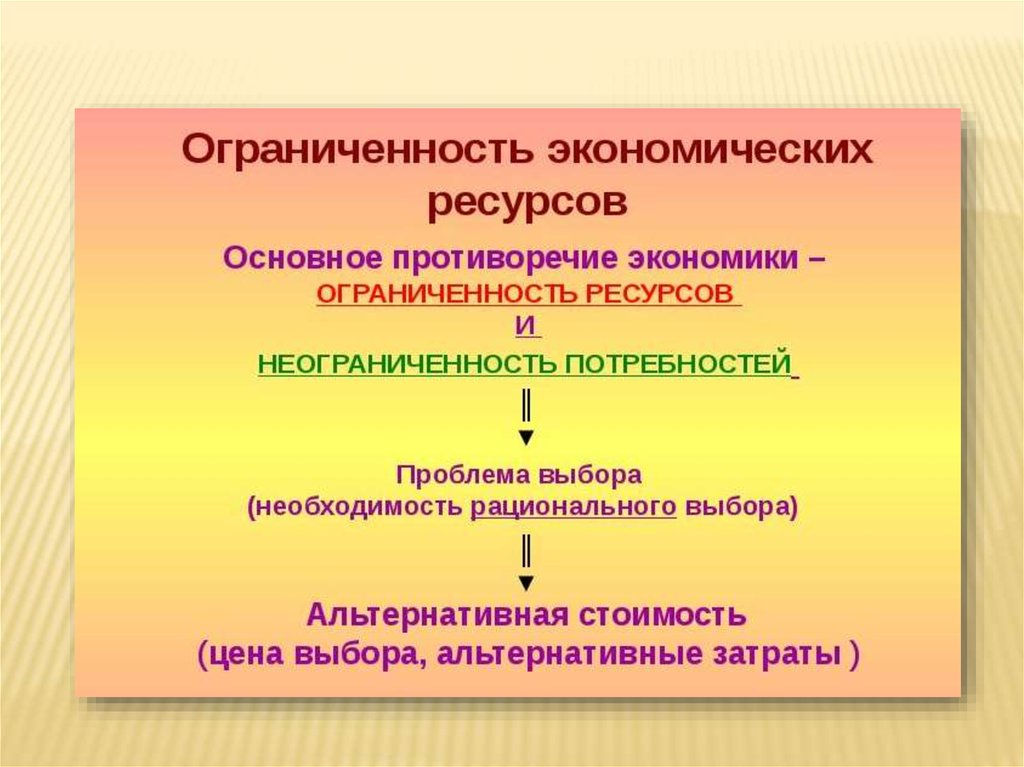 Ограниченность экономических ресурсов

Основное противоречие экономики –
ОГРАНИЧЕННОСТЬ РЕСУРСОВ
И
НЕОГРАНИЧЕННОСТЬ ПОТРЕБНОСТЕЙ

Проблема выбора
(необходимость рационального выбора)

Альтернативная стоимость
(цена выбора, альтернативные затраты )